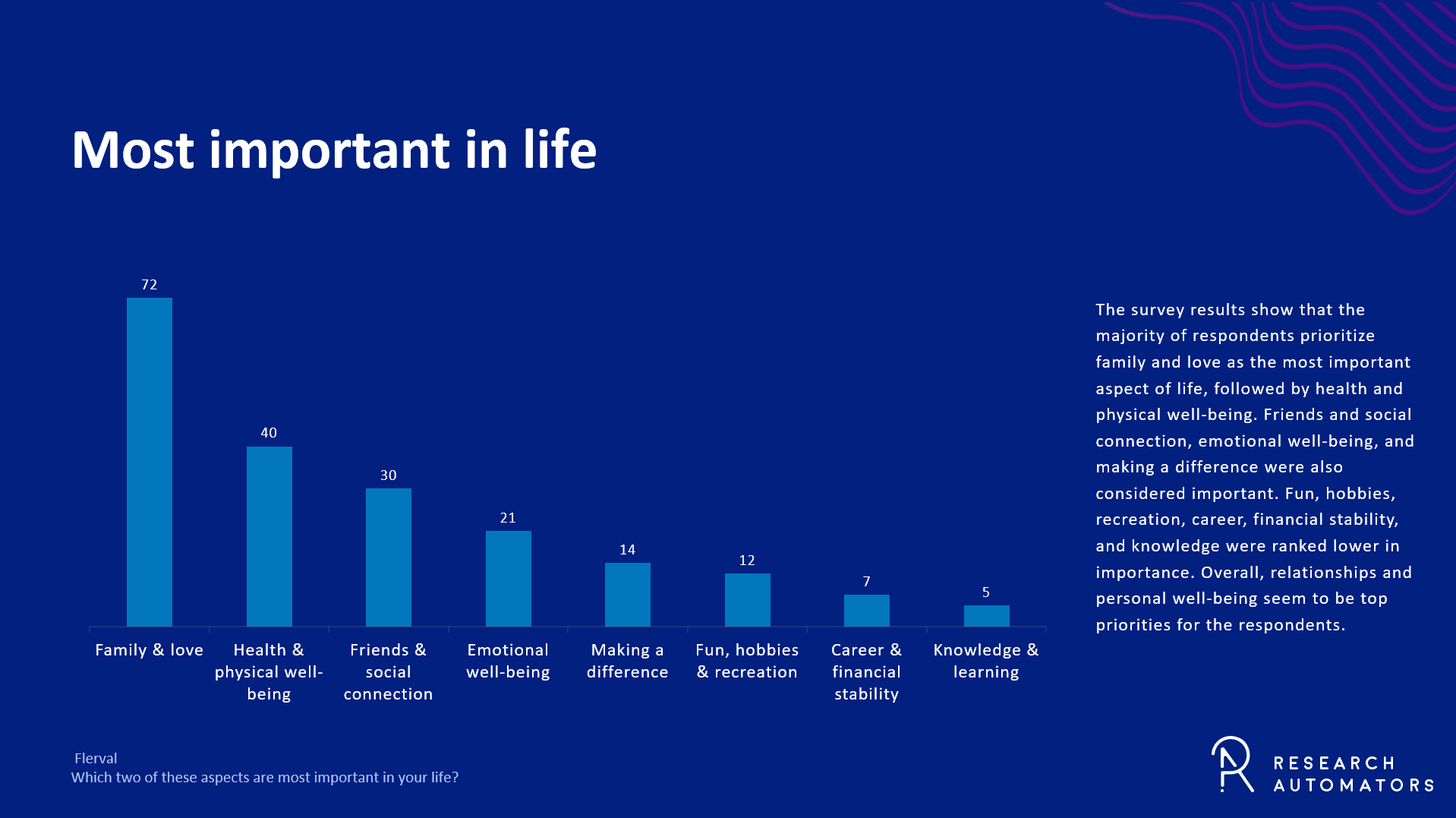 Most important in life

72
40
30
21
14
12
7
5

Family & love
Health & physical well-being
Friends & social connection
Emotional well-being
Making a difference
Fun, hobbies & recreation
Career & financial stability
Knowledge & learning

The survey results show that the majority of respondents prioritize family and love as the most important aspect of life, followed by health and physical well-being. Friends and social connection, emotional well-being, and making a difference were also considered important. Fun, hobbies, recreation, career, financial stability, and knowledge were ranked lower in importance. Overall, relationships and personal well-being seem to be top priorities for the respondents.

Flerval
Which two of these aspects are most important in your life?

RESEARCH AUTOMATORS